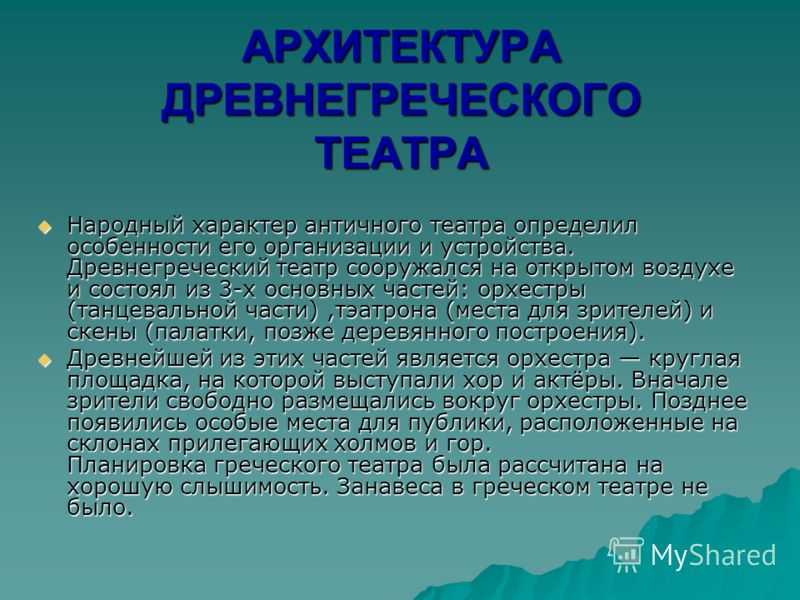 АРХИТЕКТУРА ДРЕВНЕГРЕЧЕСКОГО ТЕАТРА

Народный характер античного театра определил особенности его организации и устройства. Древнегреческий театр сооружался на открытом воздухе и состоял из 3-х основных частей: орхестры (танцевальной части) ,тэатрона (места для зрителей) и скены (палатки, позже деревянного построения).

Древнейшей из этих частей является орхестра — круглая площадка, на которой выступали хор и актёры. Вначале зрители свободно размещались вокруг орхестры. Позднее появились особые места для публики, расположенные на склонах прилегающих холмов и гор.
Планировка греческого театра была рассчитана на хорошую слышимость. Занавеса в греческом театре не было.

MyShared